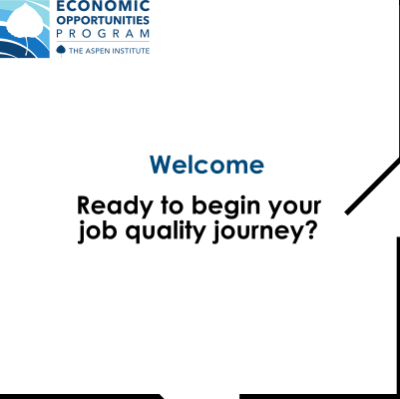 ECONOMIC OPPORTUNITIES PROGRAM
THE ASPEN INSTITUTE

Welcome

Ready to begin your job quality journey?